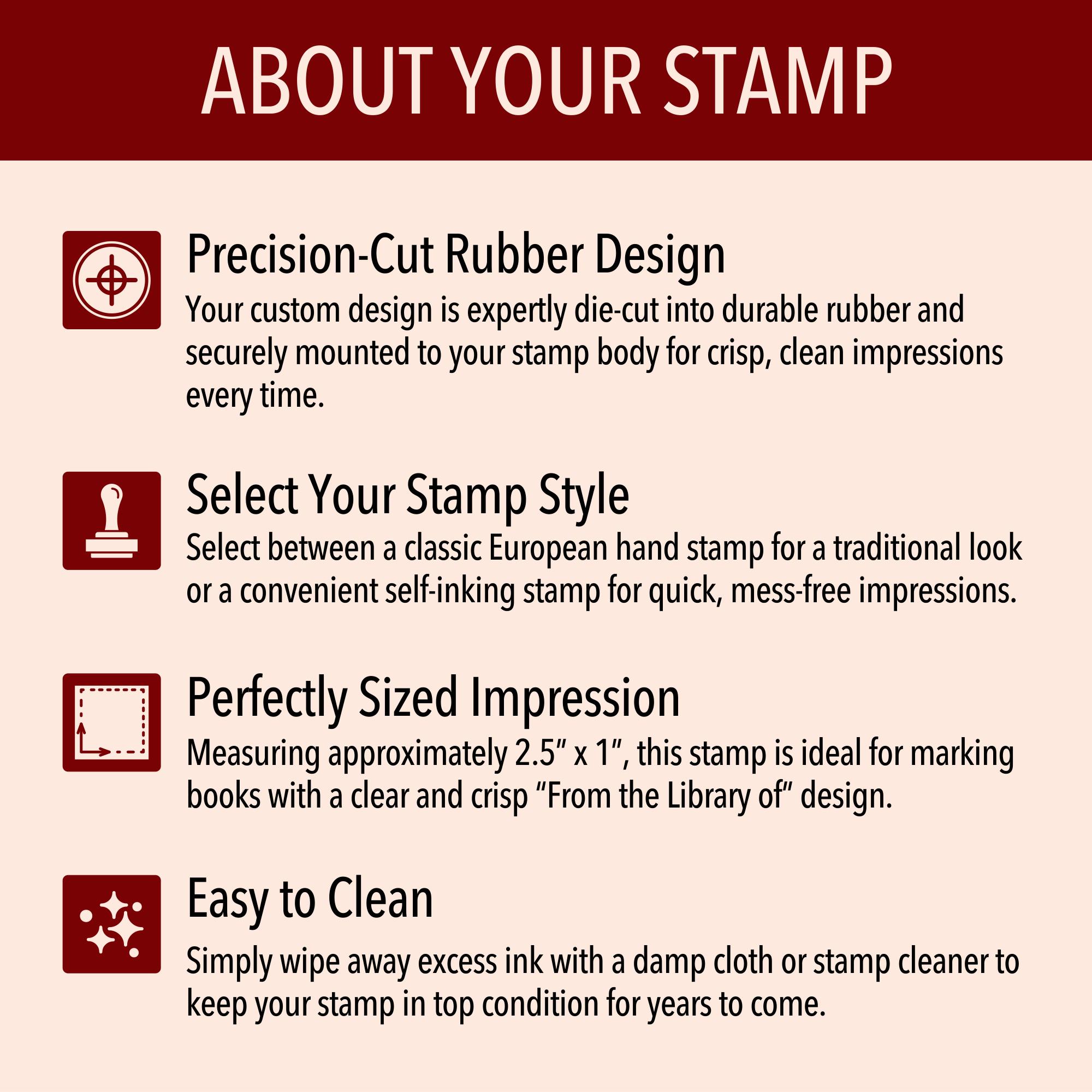 ABOUT YOUR STAMP

Precision-Cut Rubber Design

Your custom design is expertly die-cut into durable rubber and securely mounted to your stamp body for crisp, clean impressions every time.

Select Your Stamp Style

Select between a classic European hand stamp for a traditional look or a convenient self-inking stamp for quick, mess-free impressions.

Perfectly Sized Impression

Measuring approximately 2.5" x 1", this stamp is ideal for marking books with a clear and crisp "From the Library of" design.

Easy to Clean

Simply wipe away excess ink with a damp cloth or stamp cleaner to keep your stamp in top condition for years to come.